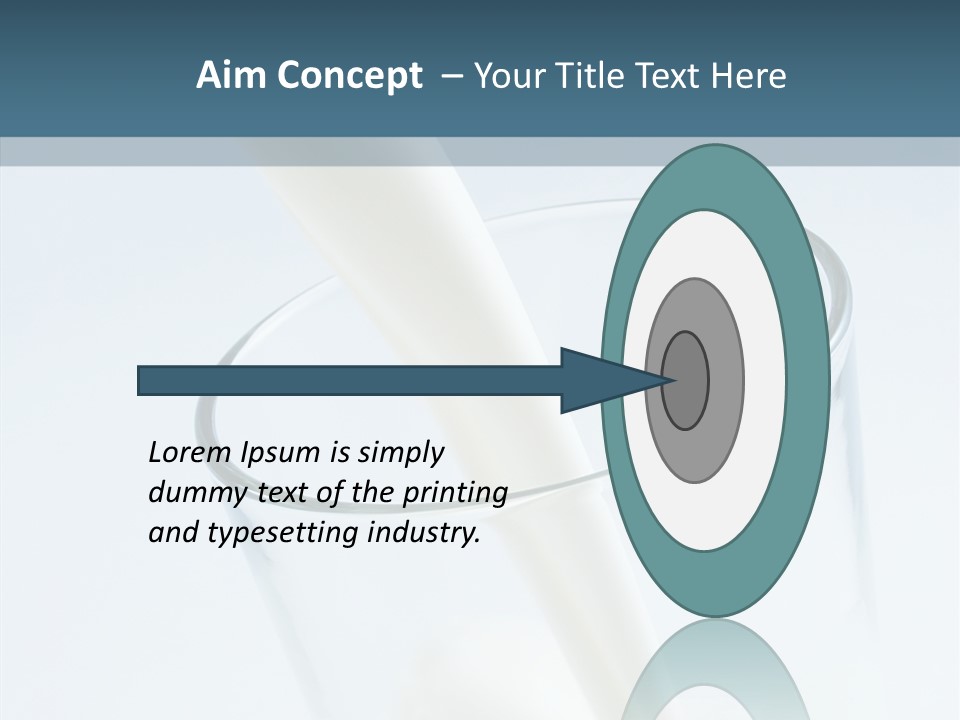 Aim Concept – Your Title Text Here

Lorem Ipsum is simply dummy text of the printing and typesetting industry.